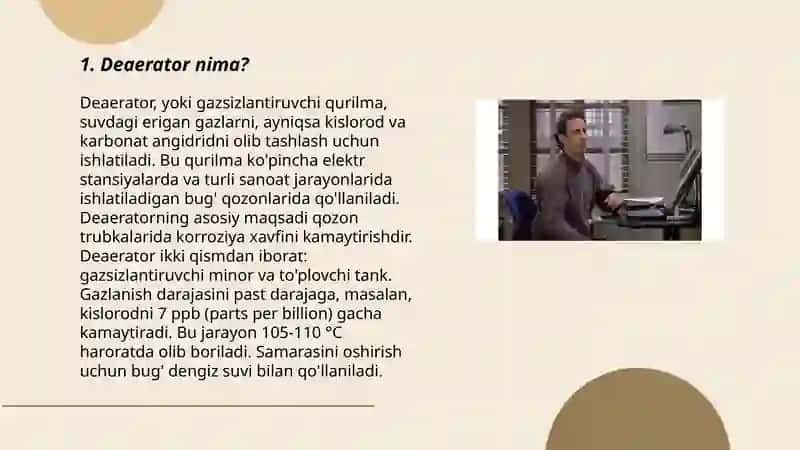 1. Deaerator nima?

Deaerator, yoki gazsizlantiruvchi qurilma, suvdagi erigan gazlarni, ayniqsa kislorod va karbonat angidridni olib tashlash uchun ishlatiladi. Bu qurilma ko'pincha elektr stansiyalarda va turli sanoat jarayonlarida ishlatiladigan bug' qozonlarida qo'llaniladi. Deaeratorning asosiy maqsadi qozon trubkalarida korroziya xavfini kamaytirishdir. Deaerator ikki qismdan iborat: gazsizlantiruvchi minor va to'plovchi tank. Gazlanish darajasini past darajaga, masalan, kislorodni 7 ppb (parts per billion) gacha kamaytiradi. Bu jarayon 105-110 °C haroratda olib boriladi. Samarasini oshirish uchun bug' dengiz suvi bilan qo'llaniladi.